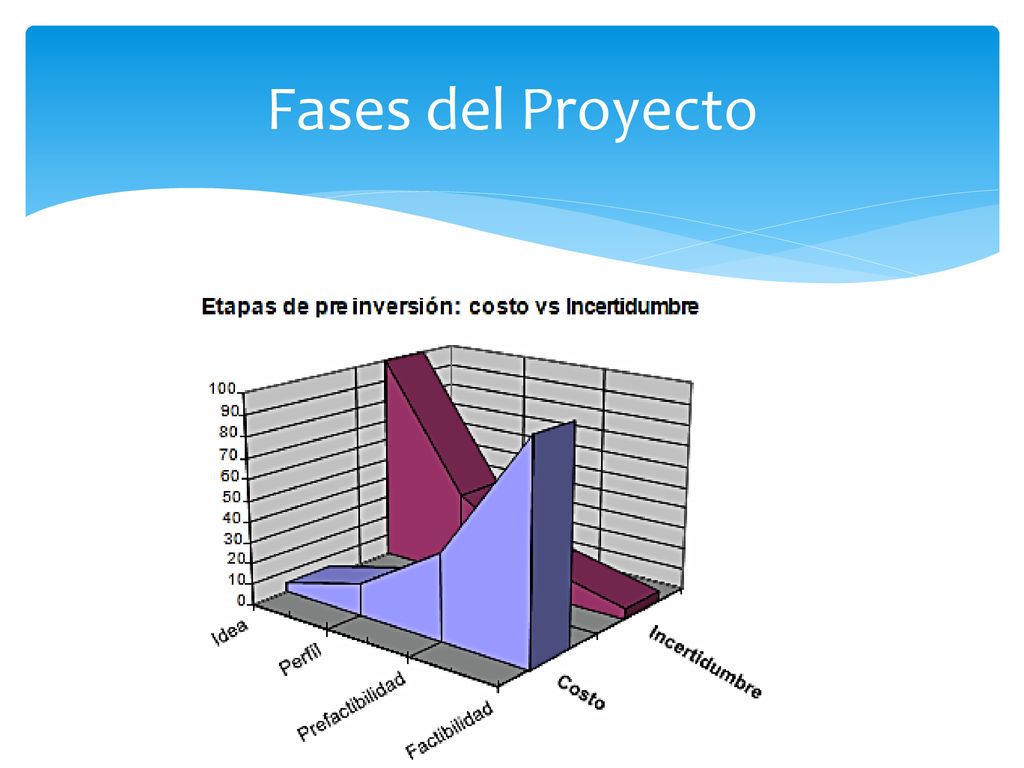 Fases del Proyecto

Etapas de pre inversión: costo vs Incertidumbre

100
90
80
70
60
50
40
30
20
10
0

Idea
Perfil
Prefactibilidad
Factibilidad

Costo
Incertidumbre